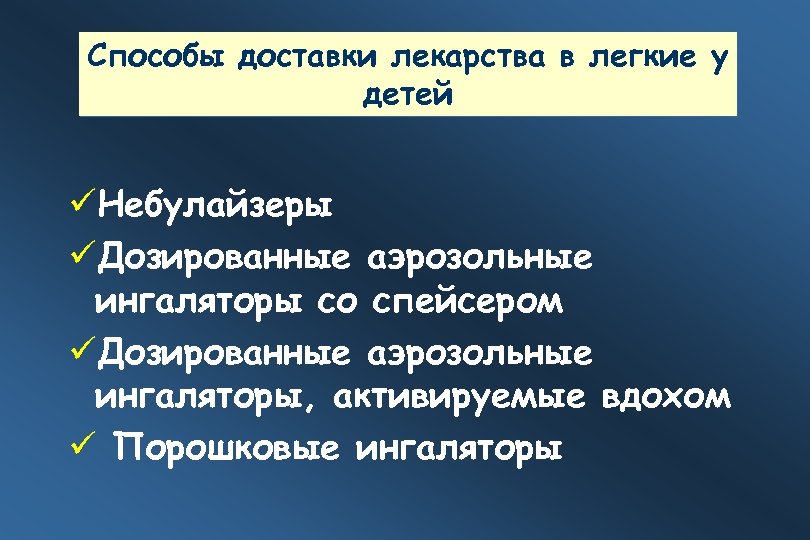 Способы доставки лекарства в легкие у детей

✓Небулайзеры
✓Дозированные аэрозольные ингаляторы со спейсером
✓Дозированные аэрозольные ингаляторы, активируемые вдохом
✓ Порошковые ингаляторы